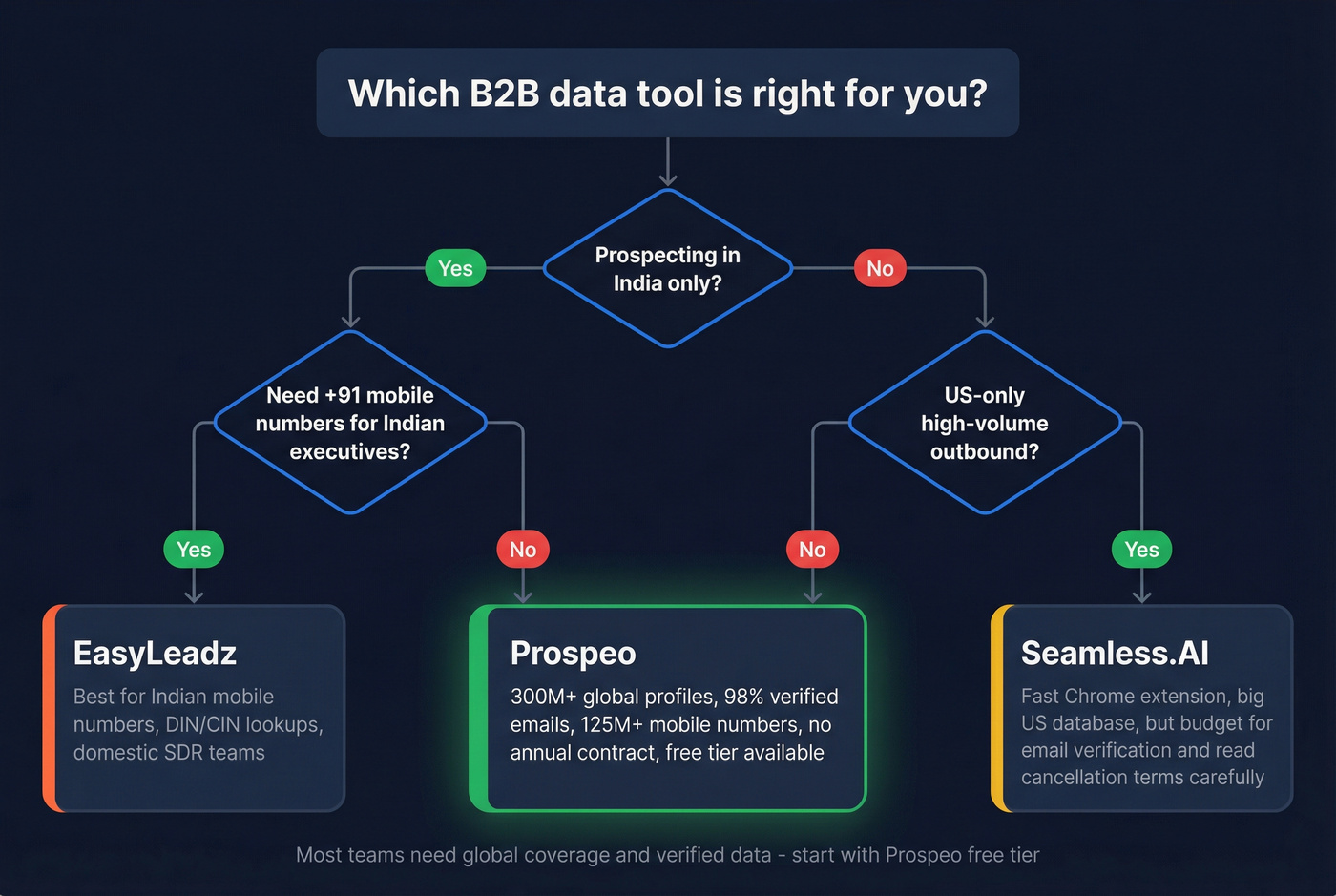 Which B2B data tool is right for you?

Prospecting in India only?

Yes

No

Need +91 mobile numbers for Indian executives?

US-only high-volume outbound?

Yes

No

No

Yes

EasyLeadz

Best for Indian mobile numbers, DIN/CIN lookups, domestic SDR teams

Prospeo

300M+ global profiles, 98% verified emails, 125M+ mobile numbers, no annual contract, free tier available

Seamless.AI

Fast Chrome extension, big US database, but budget for email verification and read cancellation terms carefully

Most teams need global coverage and verified data - start with Prospeo free tier